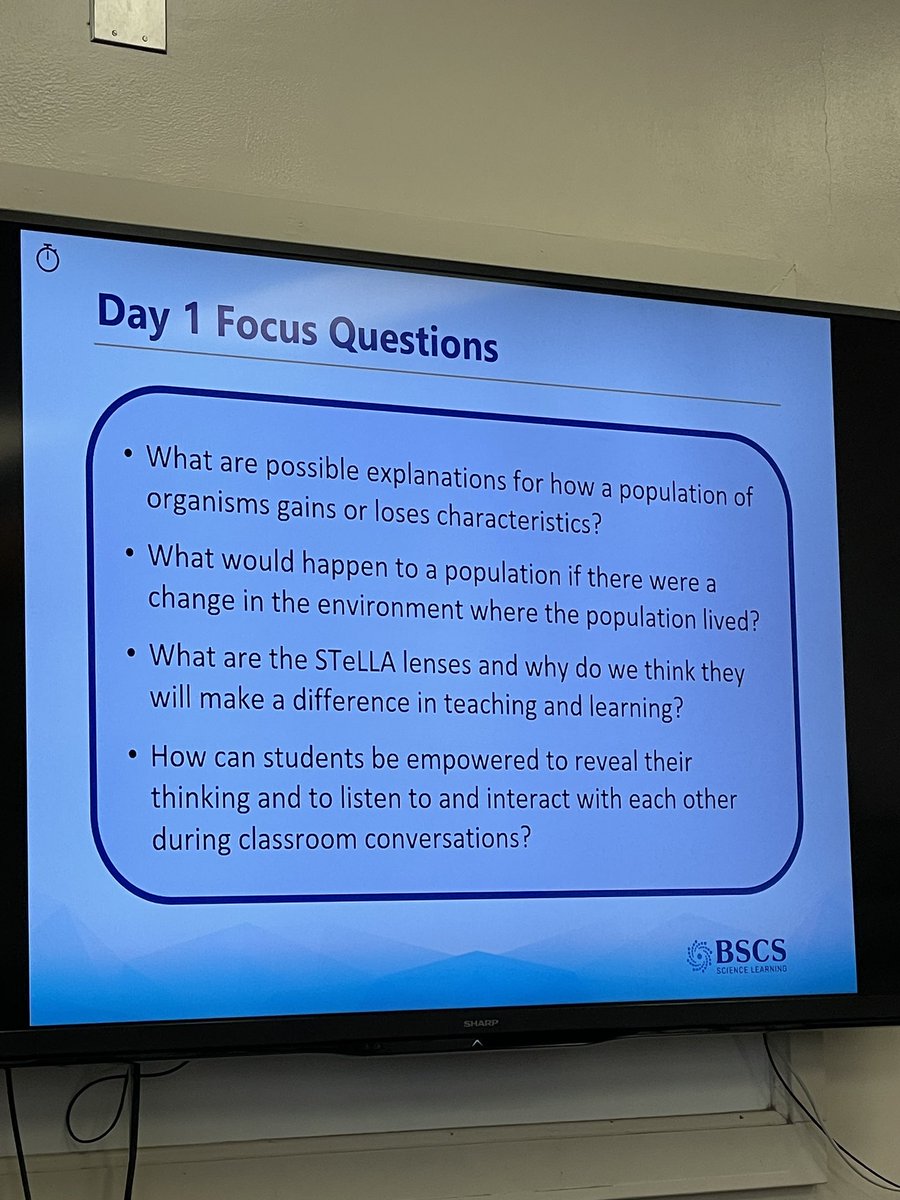 Day 1 Focus Questions

• What are possible explanations for how a population of organisms gains or loses characteristics?

• What would happen to a population if there were a change in the environment where the population lived?

• What are the STeLLA lenses and why do we think they will make a difference in teaching and learning?

• How can students be empowered to reveal their thinking and to listen to and interact with each other during classroom conversations?

BSCS
SCIENCE LEARNING

SHARP